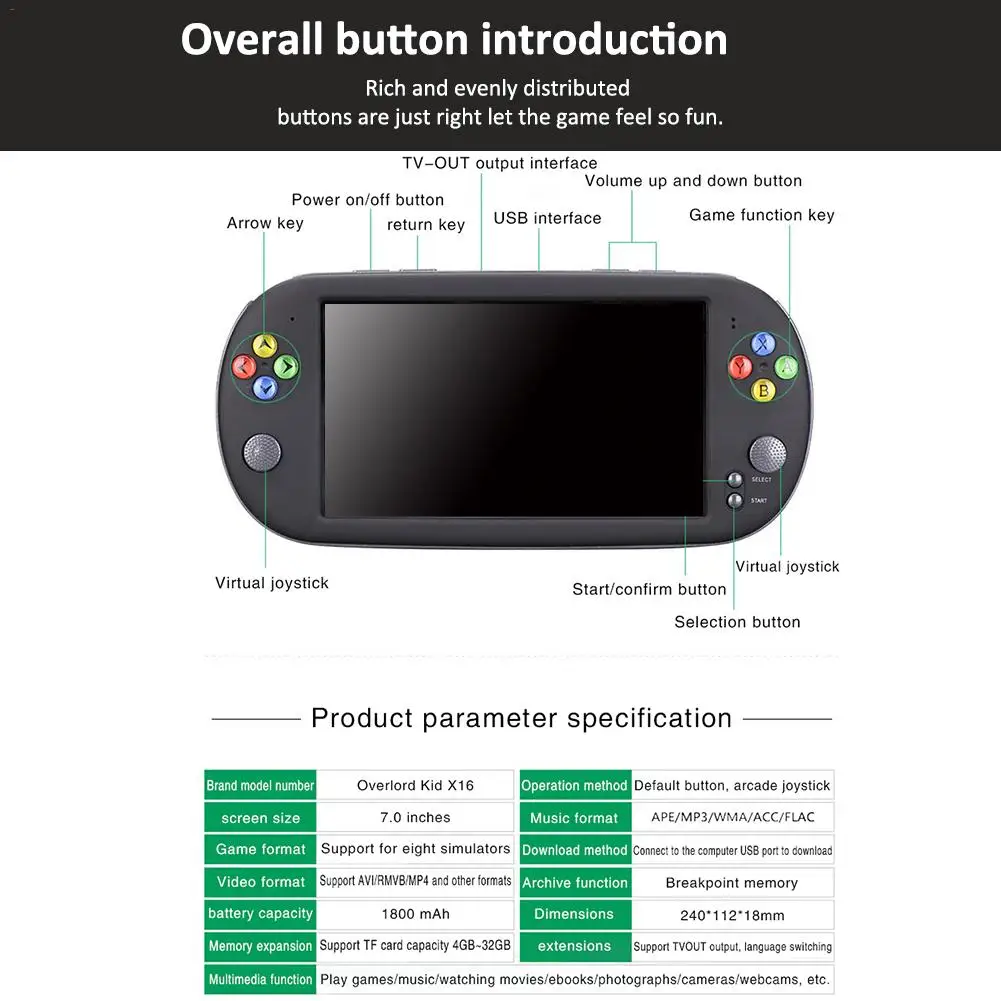 Overall button introduction

Rich and evenly distributed buttons are just right let the game feel so fun.

TV-OUT output interface
Volume up and down button
Power on/off button
Arrow key
return key
USB interface
Game function key

X
Y
A
B
SELECT
START

Virtual joystick
Virtual joystick
Start/confirm button
Selection button

Product parameter specification

| Brand model number | Overlord Kid X16 | Operation method | Default button, arcade joystick |
|---|---|---|---|
| screen size | 7.0 inches | Music format | APE/MP3/WMA/ACC/FLAC |
| Game format | Support for eight simulators | Download method | Connect to the computer USB port to download |
| Video format | Support AVI/RMVB/MP4 and other formats | Archive function | Breakpoint memory |
| battery capacity | 1800 mAh | Dimensions | 240*112*18mm |
| Memory expansion | Support TF card capacity 4GB~32GB | extensions | Support TVOUT output, language switching |
| Multimedia function | Play games/music/watching movies/ebooks/photographs/cameras/webcams, etc. | | |